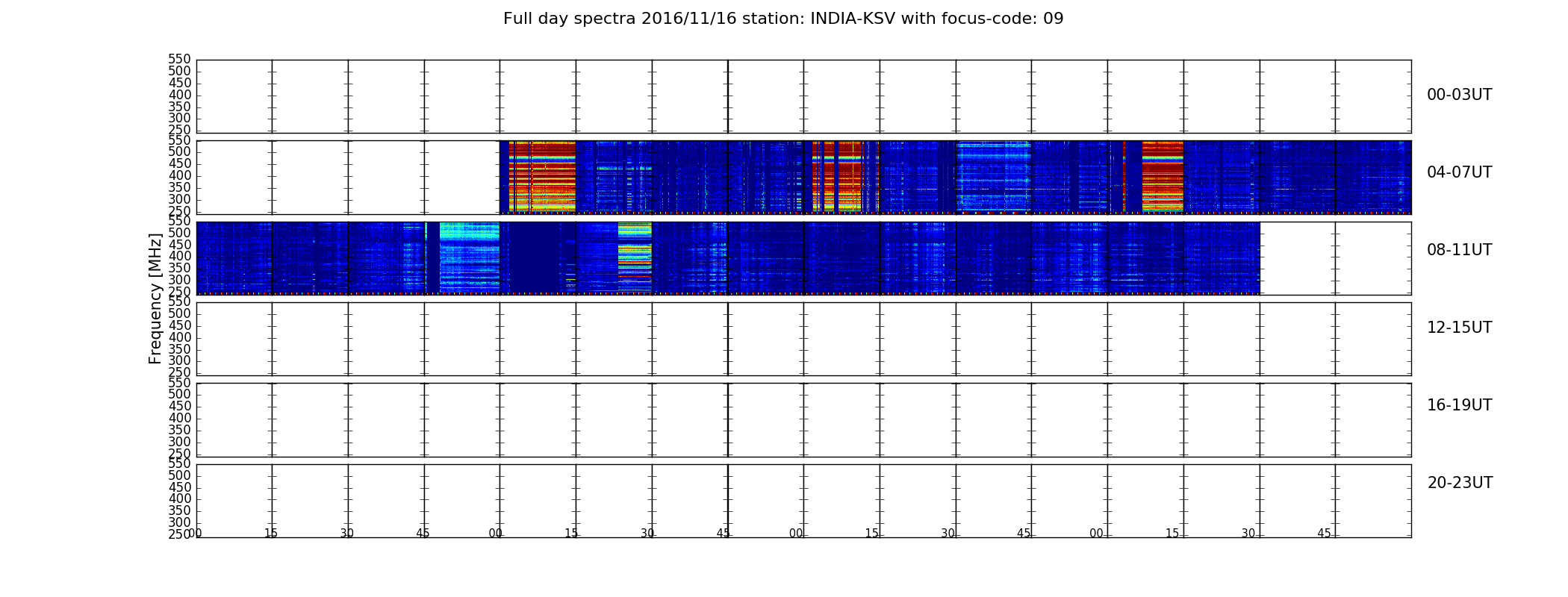 Full day spectra 2016/11/16 station: INDIA-KSV with focus-code: 09

550
500
450
400
350
300
250

00-03UT

550
500
450
400
350
300
250

04-07UT

550
500
450
400
350
300
250

08-11UT

Frequency [MHz]

550
500
450
400
350
300
250

12-15UT

550
500
450
400
350
300
250

16-19UT

550
500
450
400
350
300
250

20-23UT

00 15 30 45 00 15 30 45 00 15 30 45 00 15 30 45